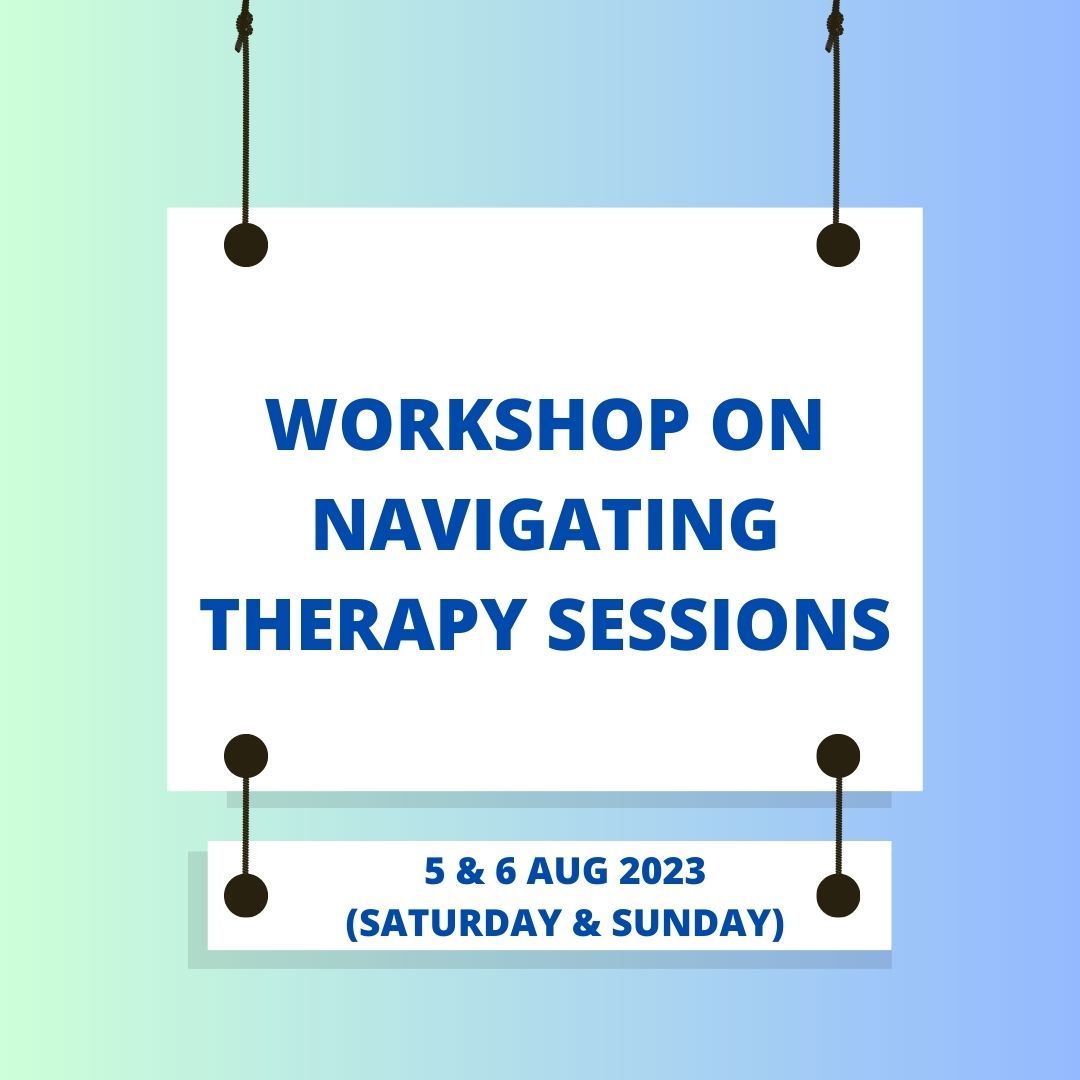 WORKSHOP ON NAVIGATING THERAPY SESSIONS

5 & 6 AUG 2023
(SATURDAY & SUNDAY)